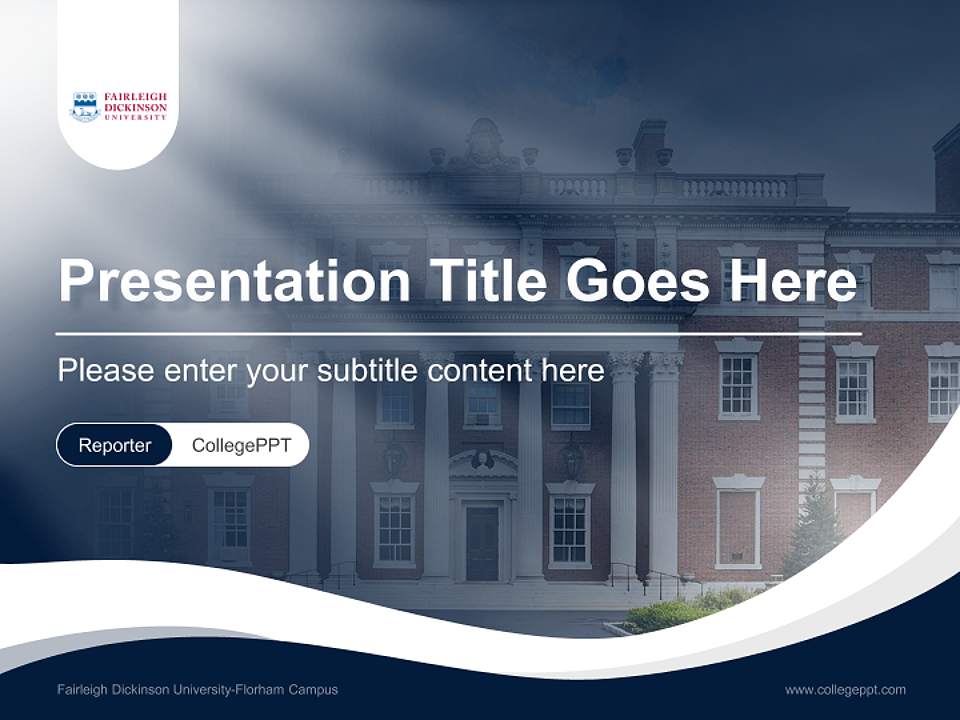 FAIRLEIGH DICKINSON UNIVERSITY

Presentation Title Goes Here

Please enter your subtitle content here

Reporter CollegePPT

Fairleigh Dickinson University-Florham Campus

www.collegeppt.com